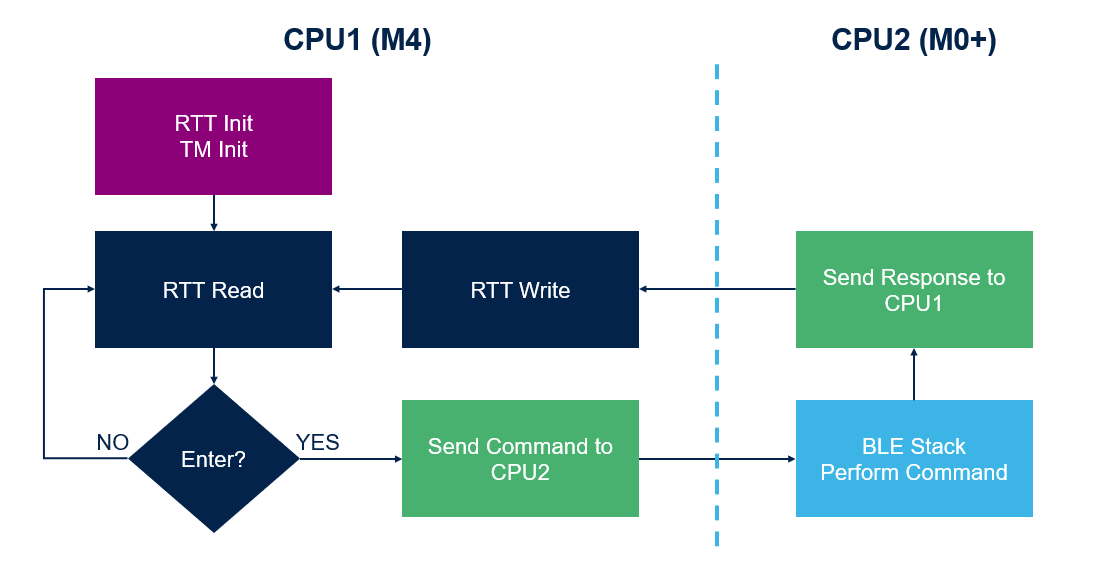 CPU1 (M4)

CPU2 (M0+)

RTT Init
TM Init

RTT Read

RTT Write

Send Response to CPU1

NO

Enter?

YES

Send Command to CPU2

BLE Stack
Perform Command